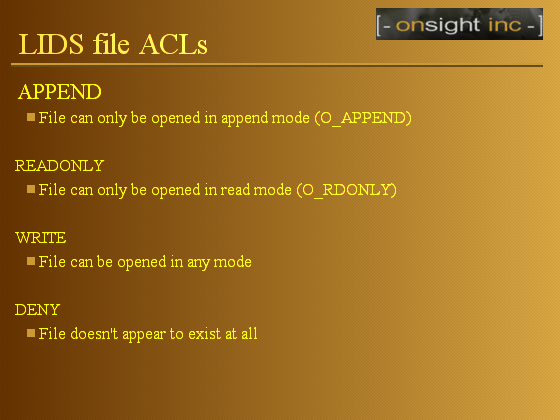 [- onsight inc -]

LIDS file ACLs

APPEND

File can only be opened in append mode (O_APPEND)

READONLY

File can only be opened in read mode (O_RDONLY)

WRITE

File can be opened in any mode

DENY

File doesn't appear to exist at all